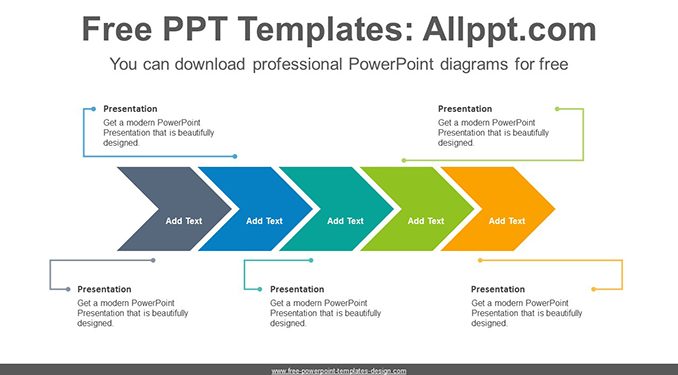 Free PPT Templates: Allppt.com

You can download professional PowerPoint diagrams for free

Presentation
Get a modern PowerPoint Presentation that is beautifully designed.

Presentation
Get a modern PowerPoint Presentation that is beautifully designed.

Add Text

Add Text

Add Text

Add Text

Add Text

Presentation
Get a modern PowerPoint Presentation that is beautifully designed.

Presentation
Get a modern PowerPoint Presentation that is beautifully designed.

Presentation
Get a modern PowerPoint Presentation that is beautifully designed.

www.free-powerpoint-templates-design.com